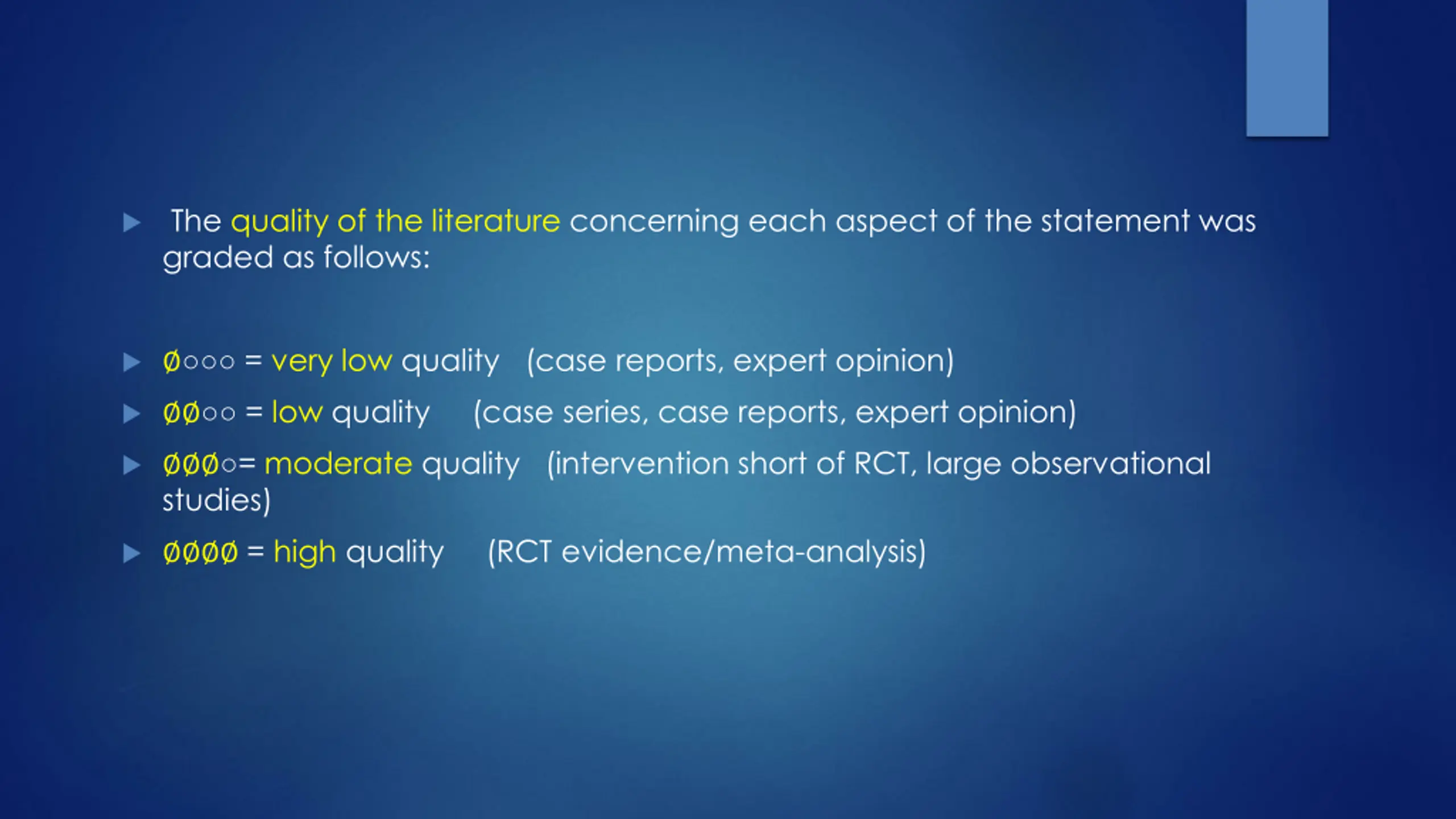 The quality of the literature concerning each aspect of the statement was graded as follows:

Ø○○○ = very low quality (case reports, expert opinion)

ØØ○○ = low quality (case series, case reports, expert opinion)

ØØØ○= moderate quality (intervention short of RCT, large observational studies)

ØØØØ = high quality (RCT evidence/meta-analysis)